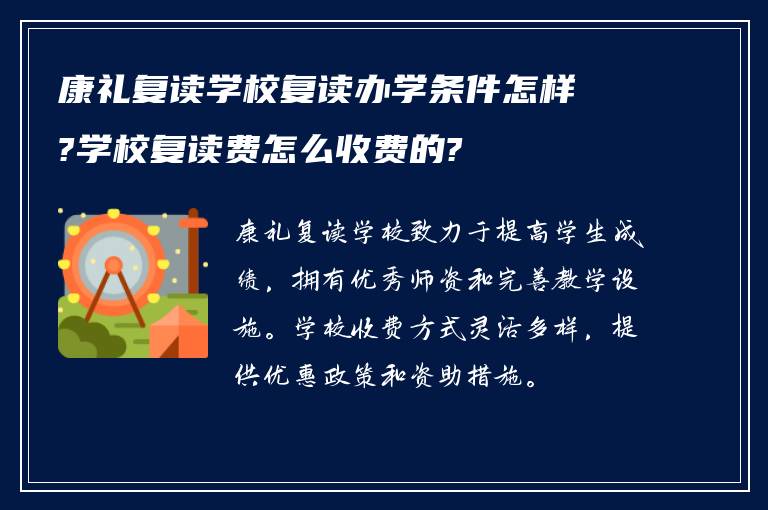 康礼复读学校复读办学条件怎样?学校复读费怎么收费的?

康礼复读学校致力于提高学生成绩，拥有优秀师资和完善教学设施。学校收费方式灵活多样，提供优惠政策和资助措施。